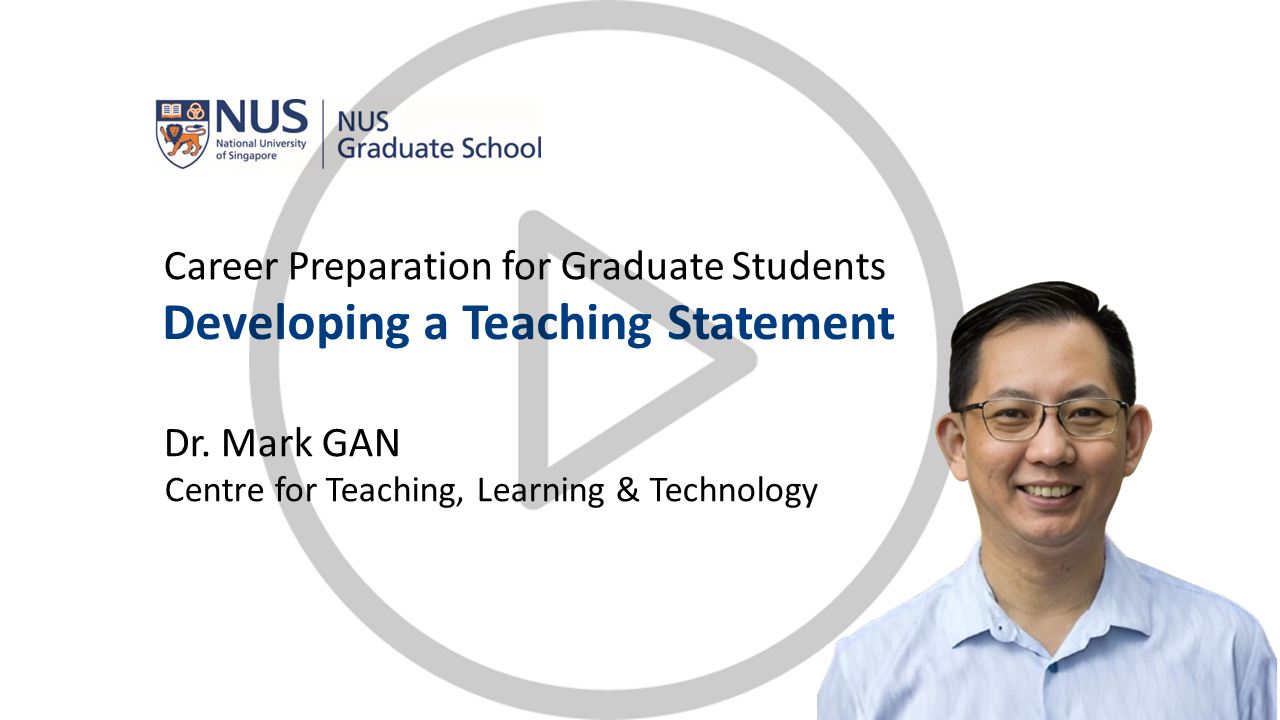 NUS
National University of Singapore

NUS
Graduate School

Career Preparation for Graduate Students
Developing a Teaching Statement

Dr. Mark GAN
Centre for Teaching, Learning & Technology